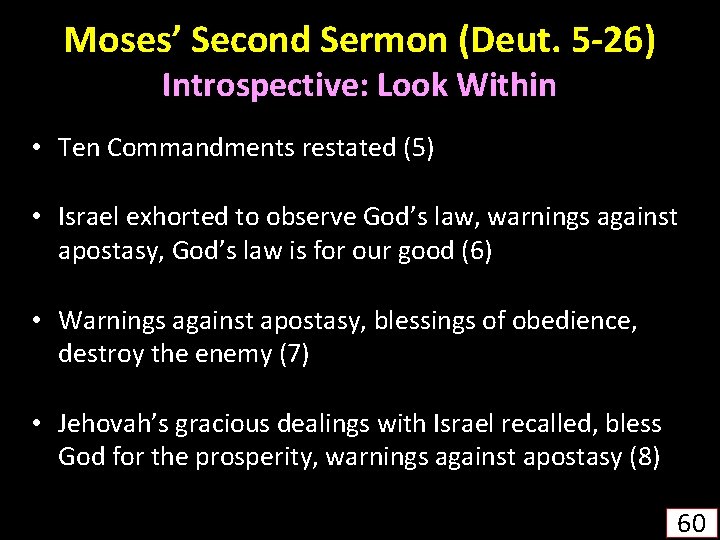 Moses’ Second Sermon (Deut. 5-26)
Introspective: Look Within

• Ten Commandments restated (5)

• Israel exhorted to observe God’s law, warnings against apostasy, God’s law is for our good (6)

• Warnings against apostasy, blessings of obedience, destroy the enemy (7)

• Jehovah’s gracious dealings with Israel recalled, bless God for the prosperity, warnings against apostasy (8)

60